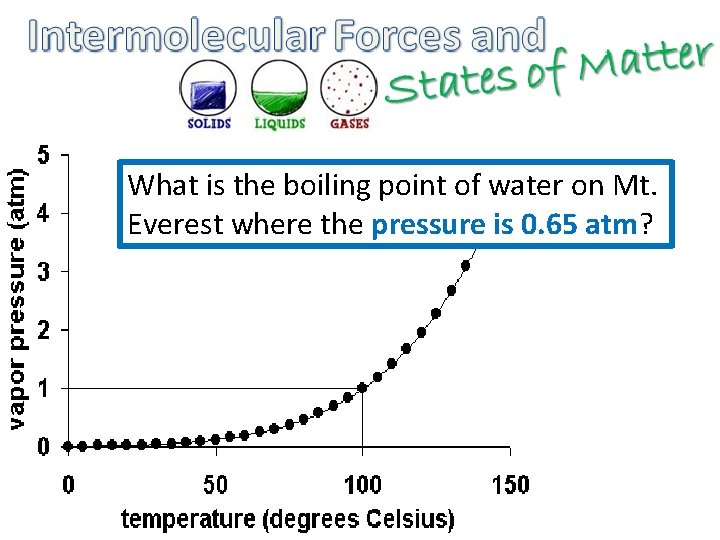 Intermolecular Forces and States of Matter

SOLIDS LIQUIDS GASES

What is the boiling point of water on Mt. Everest where the pressure is 0.65 atm?

vapor pressure (atm)

5
4
3
2
1
0

0 50 100 150

temperature (degrees Celsius)